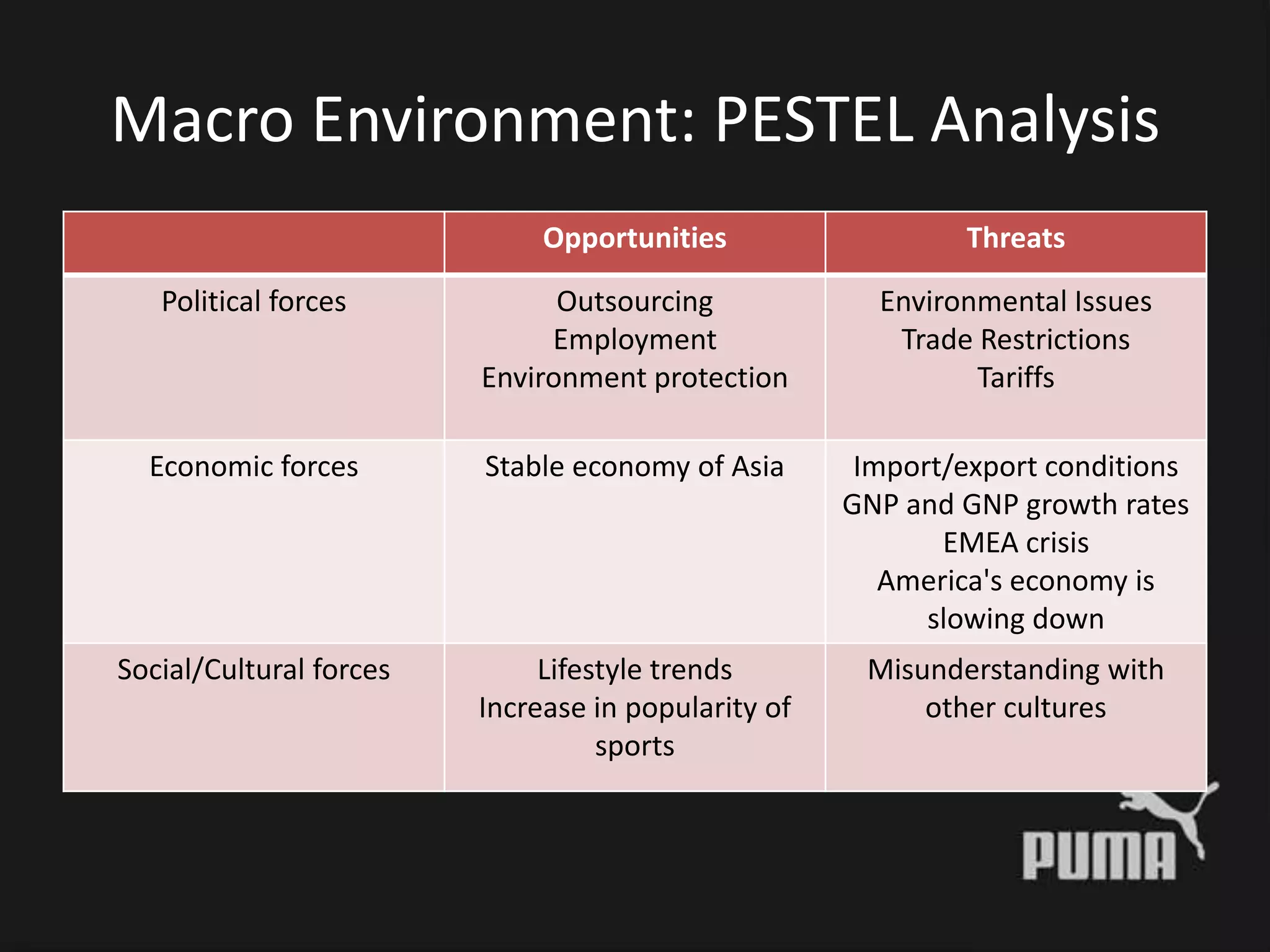 Macro Environment: PESTEL Analysis

| | Opportunities | Threats |
|---|---|---|
| Political forces | Outsourcing Employment Environment protection | Environmental Issues Trade Restrictions Tariffs |
| Economic forces | Stable economy of Asia | Import/export conditions GNP and GNP growth rates EMEA crisis America's economy is slowing down |
| Social/Cultural forces | Lifestyle trends Increase in popularity of sports | Misunderstanding with other cultures |

PUMA